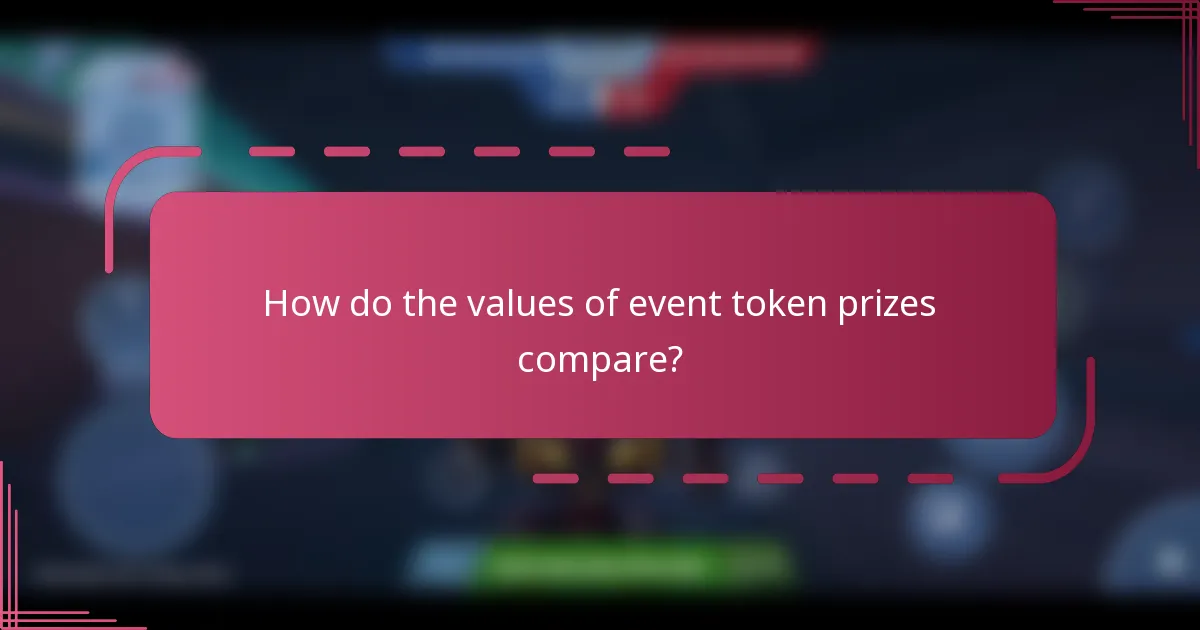 How do the values of event token prizes compare?